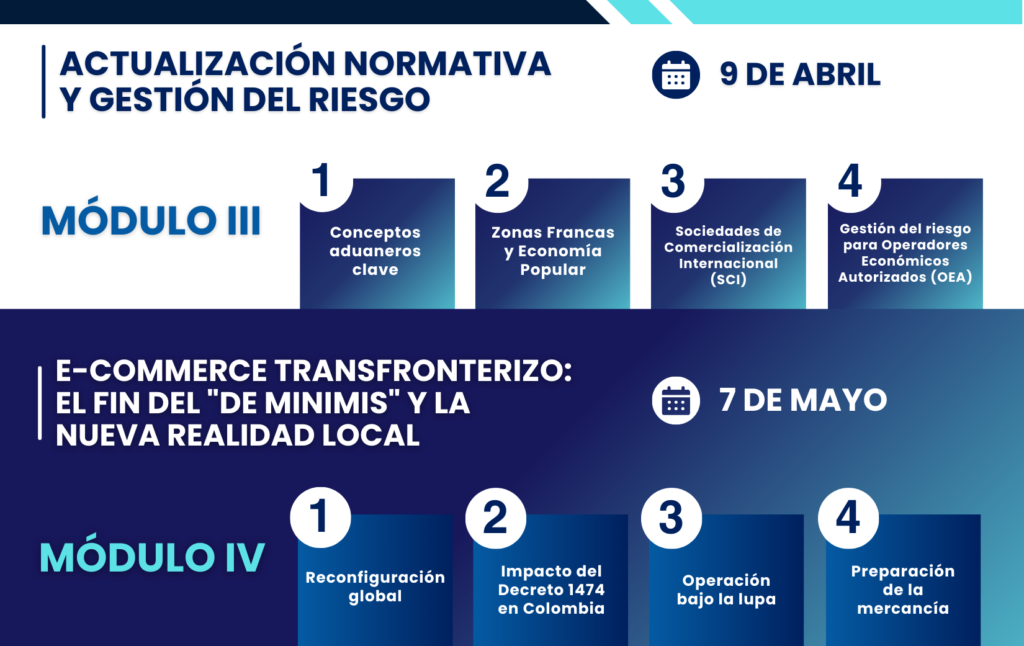 ACTUALIZACIÓN NORMATIVA Y GESTIÓN DEL RIESGO

9 DE ABRIL

MÓDULO III

1
Conceptos aduaneros clave

2
Zonas Francas y Economía Popular

3
Sociedades de Comercialización Internacional (SCI)

4
Gestión del riesgo para Operadores Económicos Autorizados (OEA)

E-COMMERCE TRANSFRONTERIZO: EL FIN DEL "DE MINIMIS" Y LA NUEVA REALIDAD LOCAL

7 DE MAYO

MÓDULO IV

1
Reconfiguración global

2
Impacto del Decreto 1474 en Colombia

3
Operación bajo la lupa

4
Preparación de la mercancía